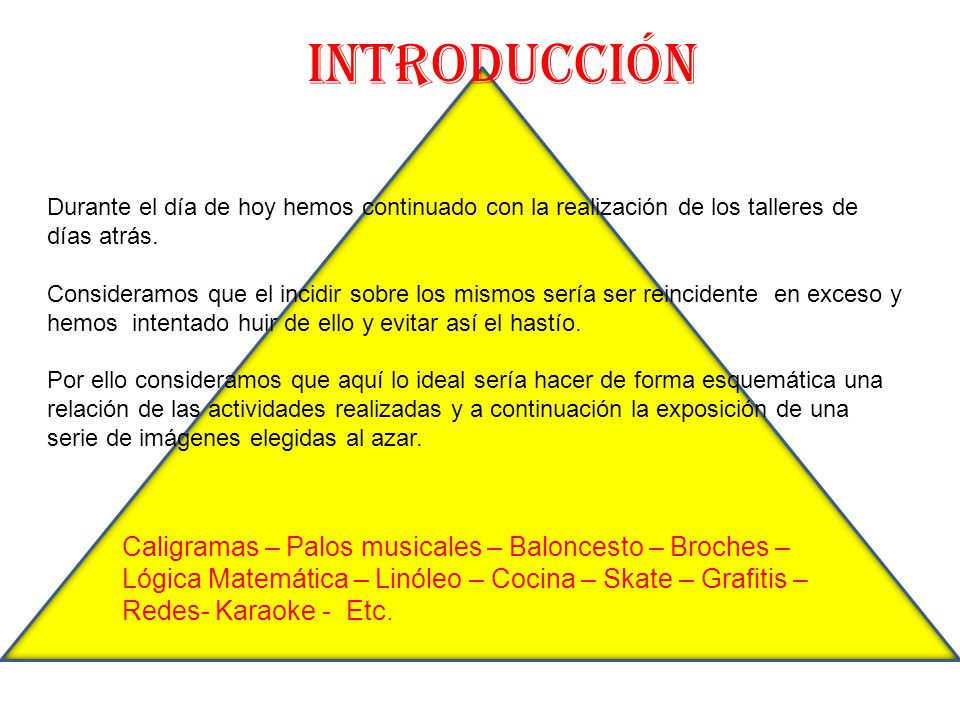 INTRODUCCIÓN

Durante el día de hoy hemos continuado con la realización de los talleres de días atrás.

Consideramos que el incidir sobre los mismos sería ser reincidente en exceso y hemos intentado huir de ello y evitar así el hastío.

Por ello consideramos que aquí lo ideal sería hacer de forma esquemática una relación de las actividades realizadas y a continuación la exposición de una serie de imágenes elegidas al azar.

Caligramas – Palos musicales – Baloncesto – Broches – Lógica Matemática – Linóleo – Cocina – Skate – Grafitis – Redes- Karaoke - Etc.